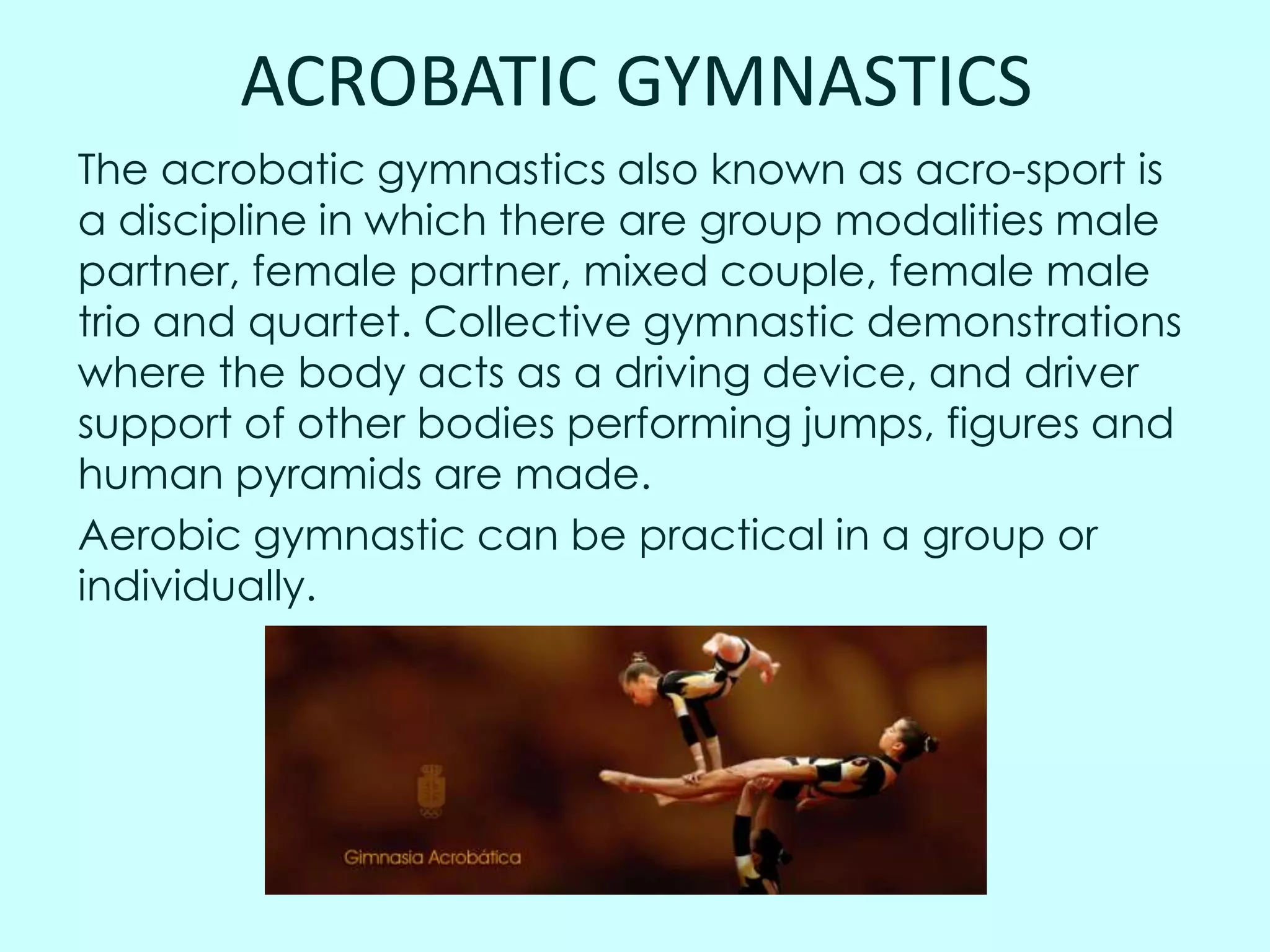 ACROBATIC GYMNASTICS

The acrobatic gymnastics also known as acro-sport is a discipline in which there are group modalities male partner, female partner, mixed couple, female male trio and quartet. Collective gymnastic demonstrations where the body acts as a driving device, and driver support of other bodies performing jumps, figures and human pyramids are made.

Aerobic gymnastic can be practical in a group or individually.

Gimnasia Acrobática